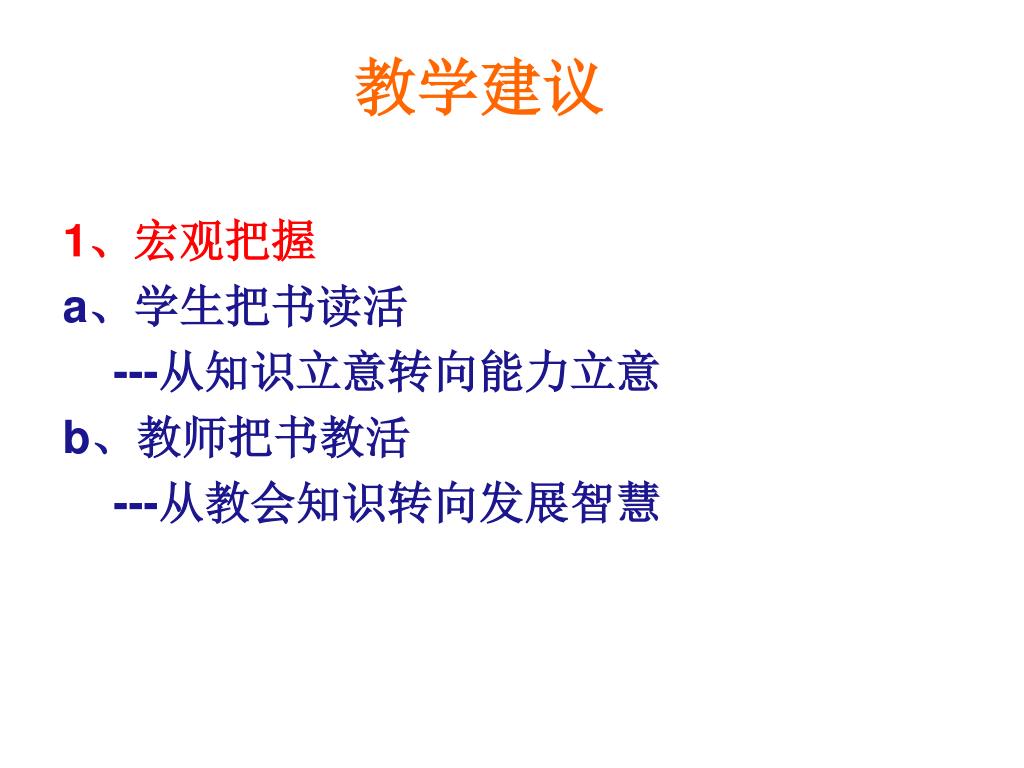 教学建议

1、宏观把握
a、学生把书读活
---从知识立意转向能力立意
b、教师把书教活
---从教会知识转向发展智慧